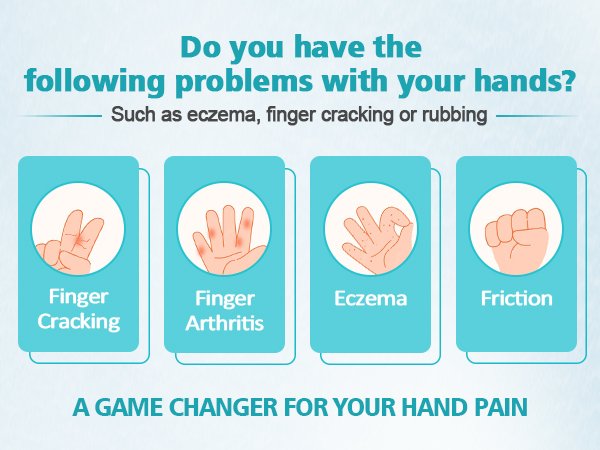 Do you have the following problems with your hands?

Such as eczema, finger cracking or rubbing

Finger Cracking

Finger Arthritis

Eczema

Friction

A GAME CHANGER FOR YOUR HAND PAIN